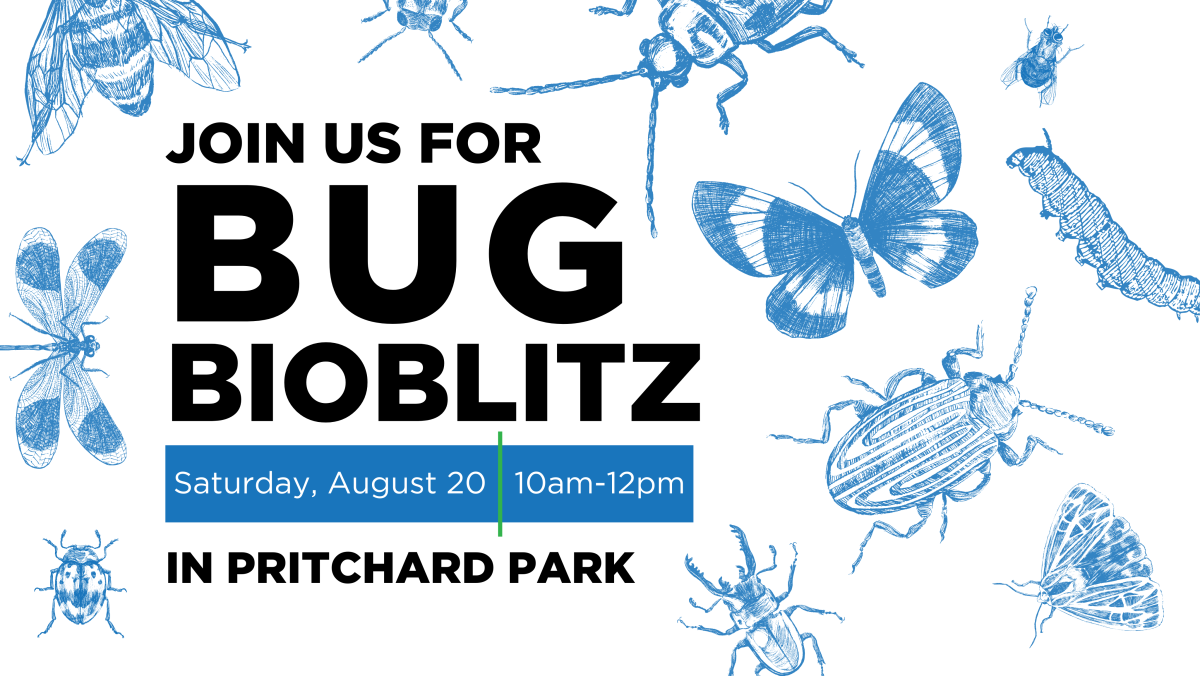 JOIN US FOR
BUG
BIOBLITZ

Saturday, August 20 | 10am-12pm

IN PRITCHARD PARK